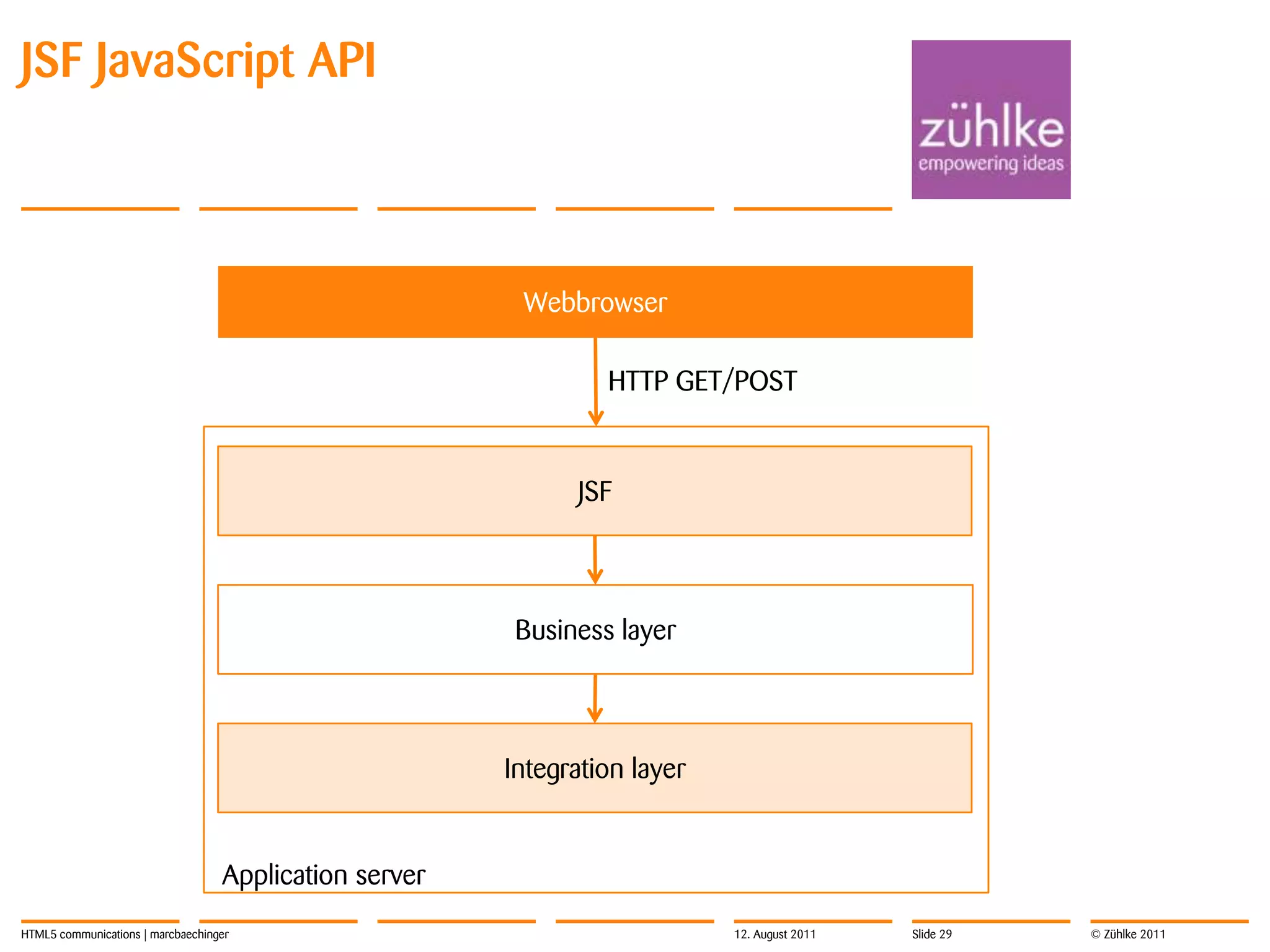 JSF JavaScript API

zühlke
empowering ideas

Webbrowser

HTTP GET/POST

JSF

Business layer

Integration layer

Application server

HTML5 communications | marcbaechinger

12. August 2011

Slide 29

© Zühlke 2011